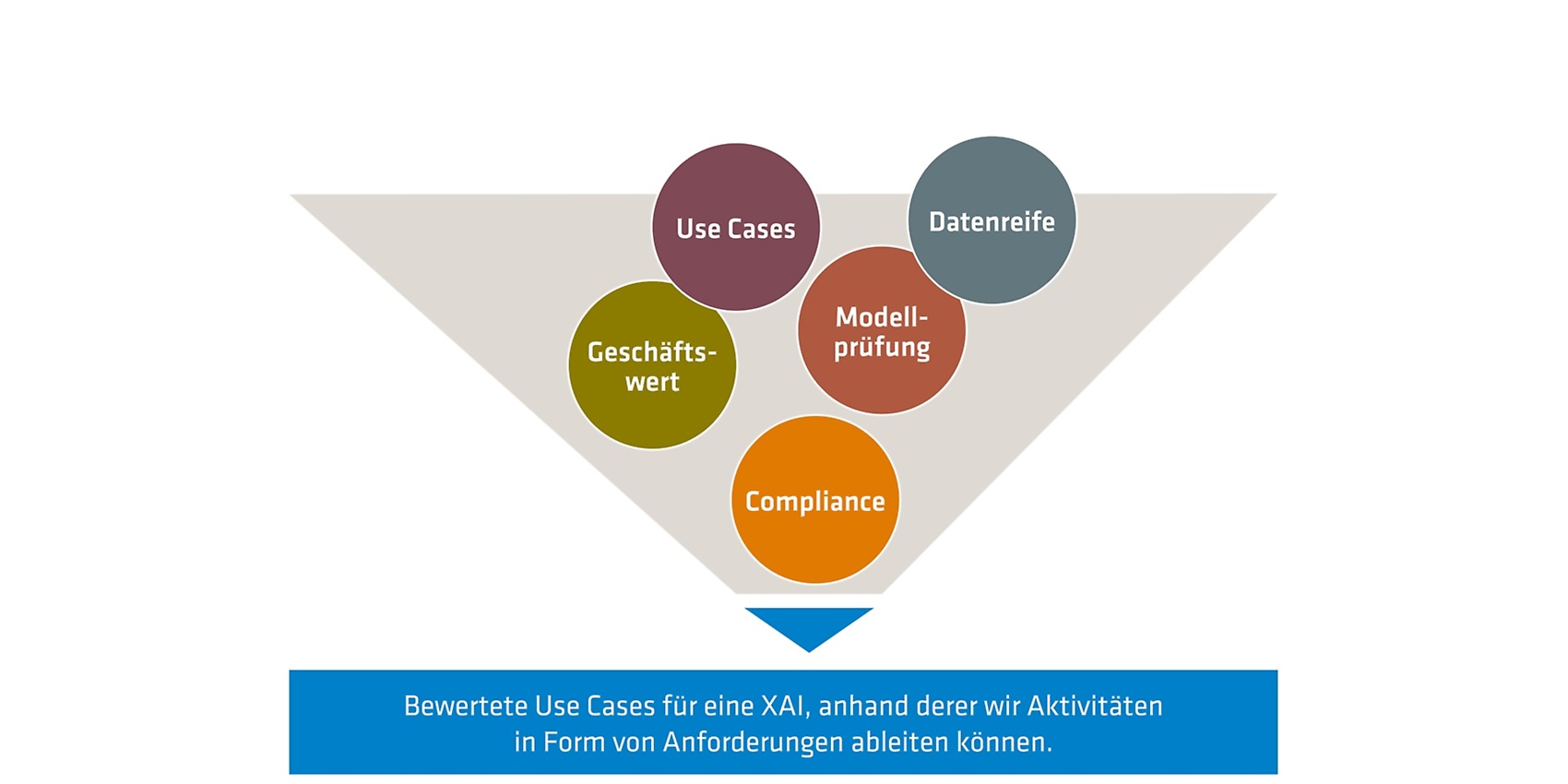 Use Cases

Datenreife

Geschäftswert

Modellprüfung

Compliance

Bewertete Use Cases für eine XAI, anhand derer wir Aktivitäten in Form von Anforderungen ableiten können.